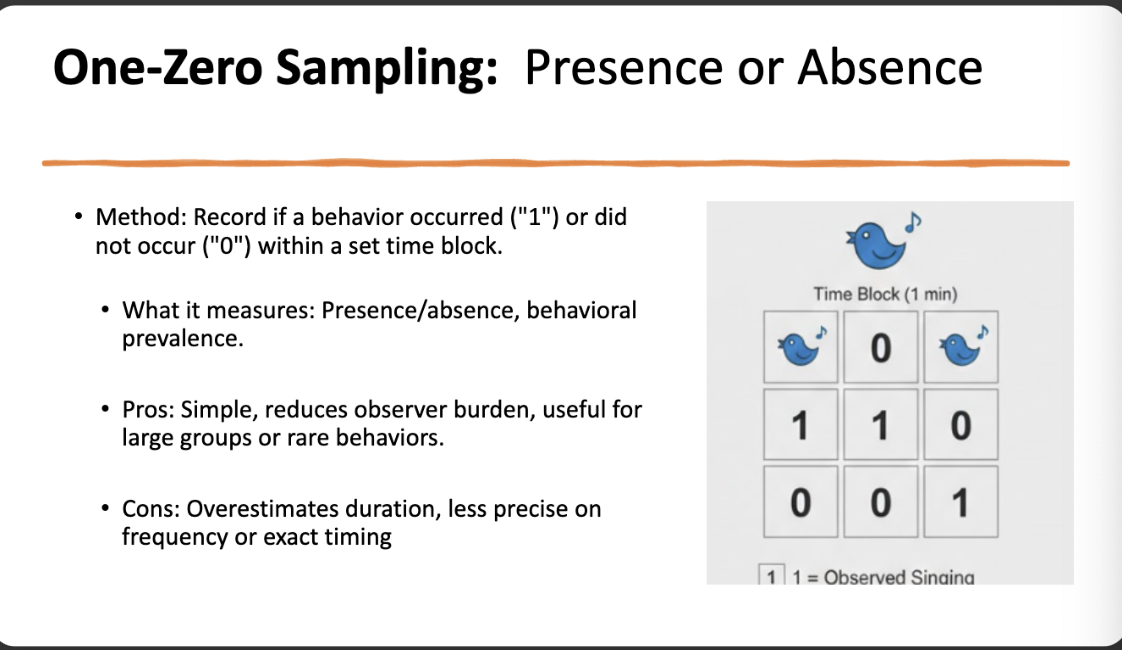 One-Zero Sampling: Presence or Absence

• Method: Record if a behavior occurred ("1") or did not occur ("0") within a set time block.

• What it measures: Presence/absence, behavioral prevalence.

• Pros: Simple, reduces observer burden, useful for large groups or rare behaviors.

• Cons: Overestimates duration, less precise on frequency or exact timing

Time Block (1 min)

| | 0 | |
|---|---|---|
| 1 | 1 | 0 |
| 0 | 0 | 1 |

1 1 = Observed Singing